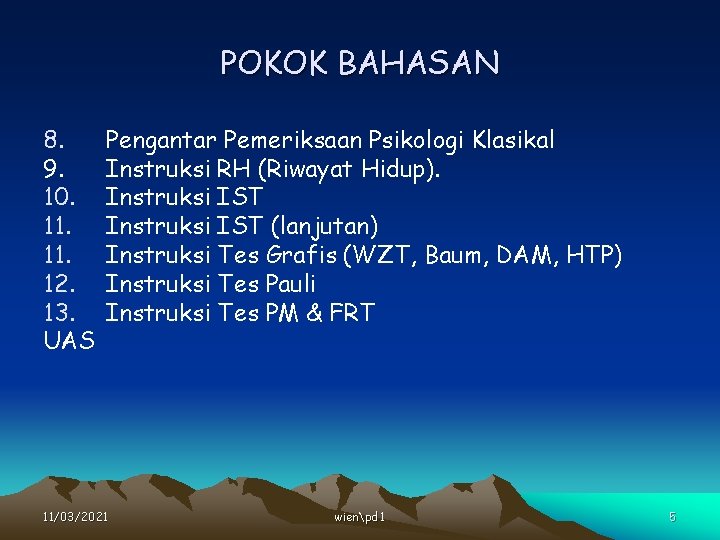 POKOK BAHASAN

8. Pengantar Pemeriksaan Psikologi Klasikal
9. Instruksi RH (Riwayat Hidup).
10. Instruksi IST
11. Instruksi IST (lanjutan)
11. Instruksi Tes Grafis (WZT, Baum, DAM, HTP)
12. Instruksi Tes Pauli
13. Instruksi Tes PM & FRT
UAS

11/03/2021 wien\pd1 5